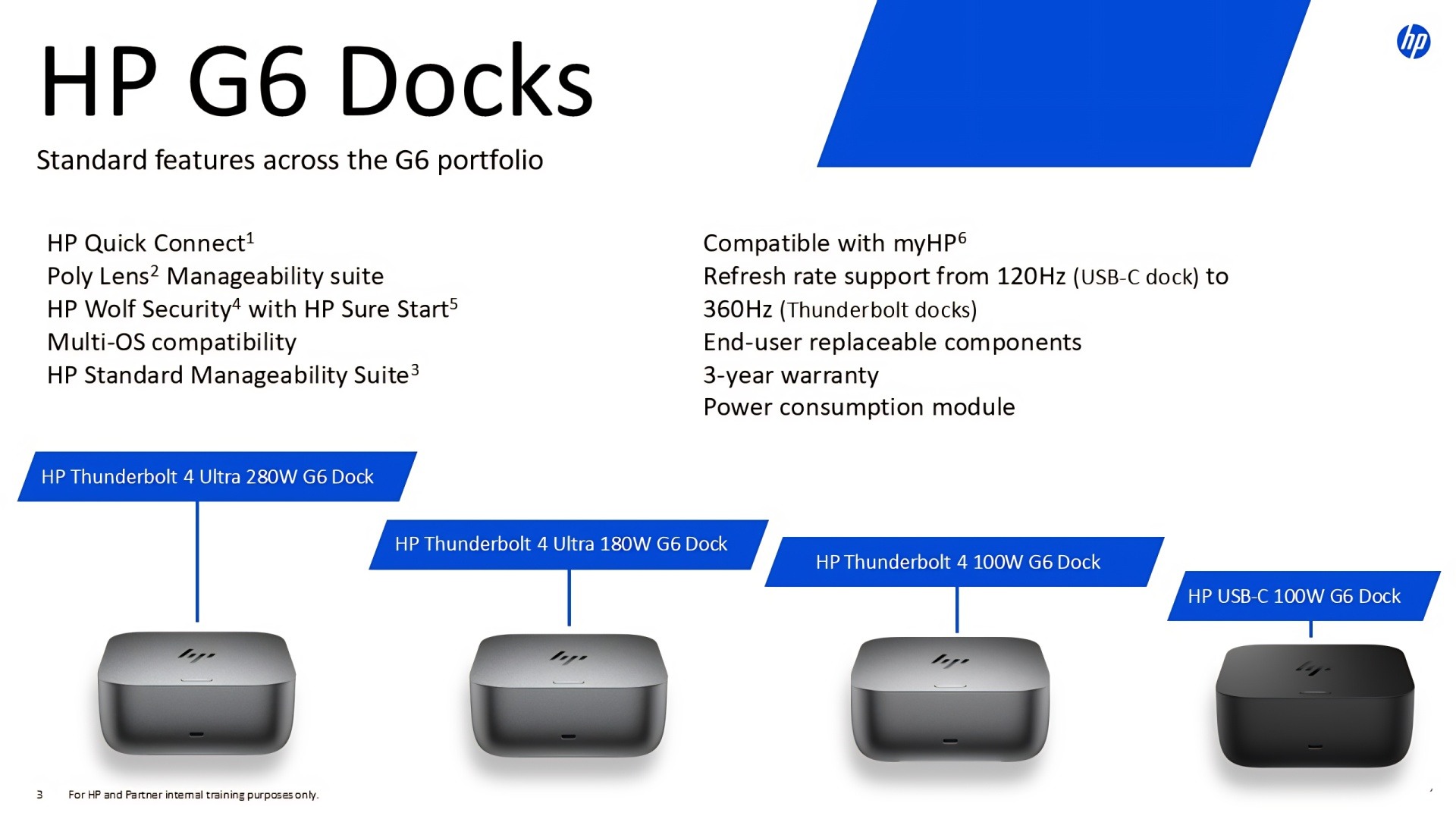 HP G6 Docks

hp

Standard features across the G6 portfolio

HP Quick Connect$^1$
Poly Lens$^2$ Manageability suite
HP Wolf Security$^4$ with HP Sure Start$^5$
Multi-OS compatibility
HP Standard Manageability Suite$^3$

Compatible with myHP$^6$
Refresh rate support from 120Hz (USB-C dock) to 360Hz (Thunderbolt docks)
End-user replaceable components
3-year warranty
Power consumption module

HP Thunderbolt 4 Ultra 280W G6 Dock

HP Thunderbolt 4 Ultra 180W G6 Dock

HP Thunderbolt 4 100W G6 Dock

HP USB-C 100W G6 Dock

3 For HP and Partner internal training purposes only.